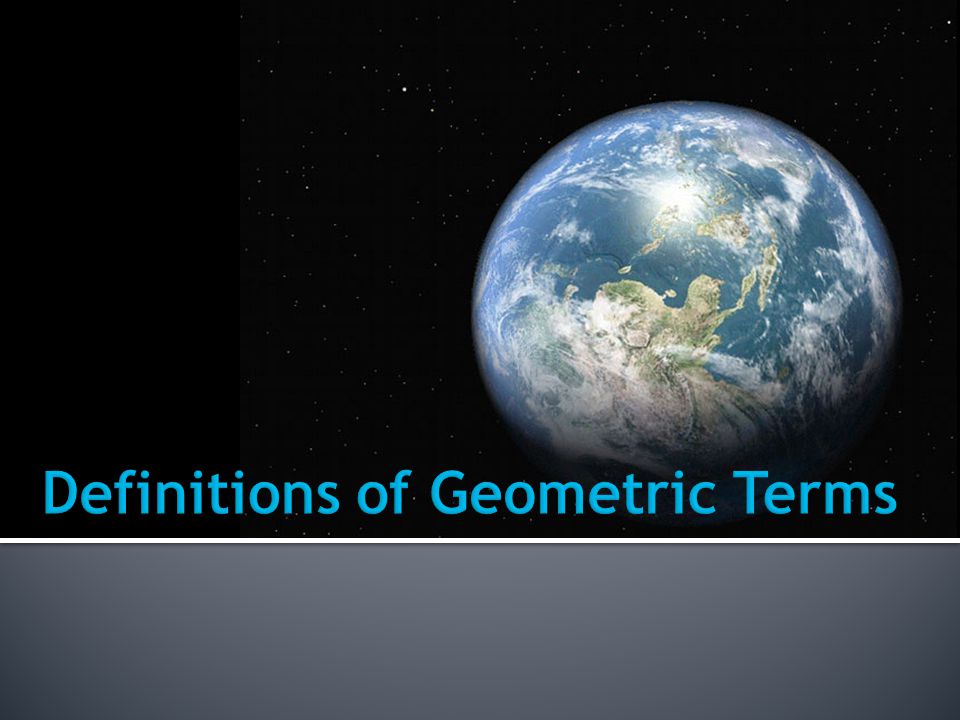 Definitions of Geometric Terms